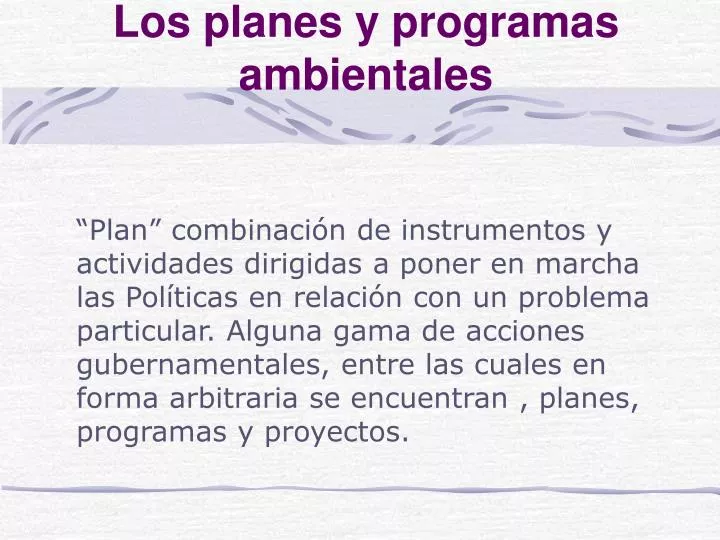 Los planes y programas ambientales

“Plan” combinación de instrumentos y actividades dirigidas a poner en marcha las Políticas en relación con un problema particular. Alguna gama de acciones gubernamentales, entre las cuales en forma arbitraria se encuentran , planes, programas y proyectos.